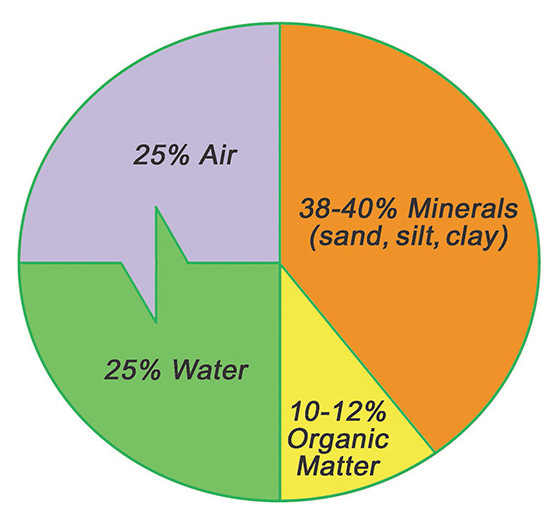 25% Air

38-40% Minerals (sand, silt, clay)

25% Water

10-12% Organic Matter